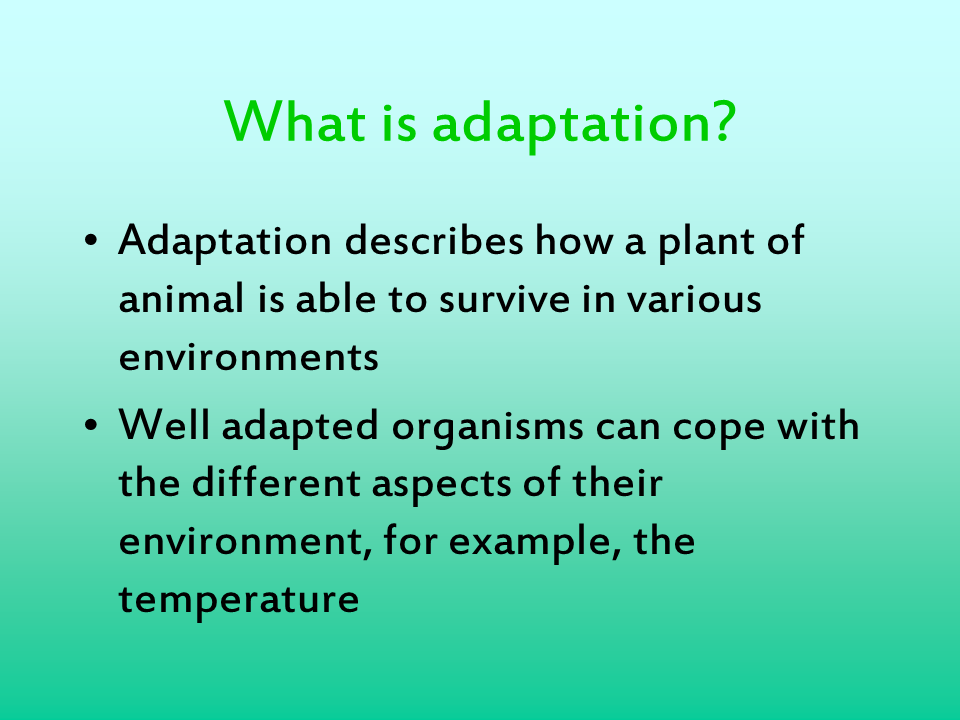 What is adaptation?

• Adaptation describes how a plant of animal is able to survive in various environments

• Well adapted organisms can cope with the different aspects of their environment, for example, the temperature